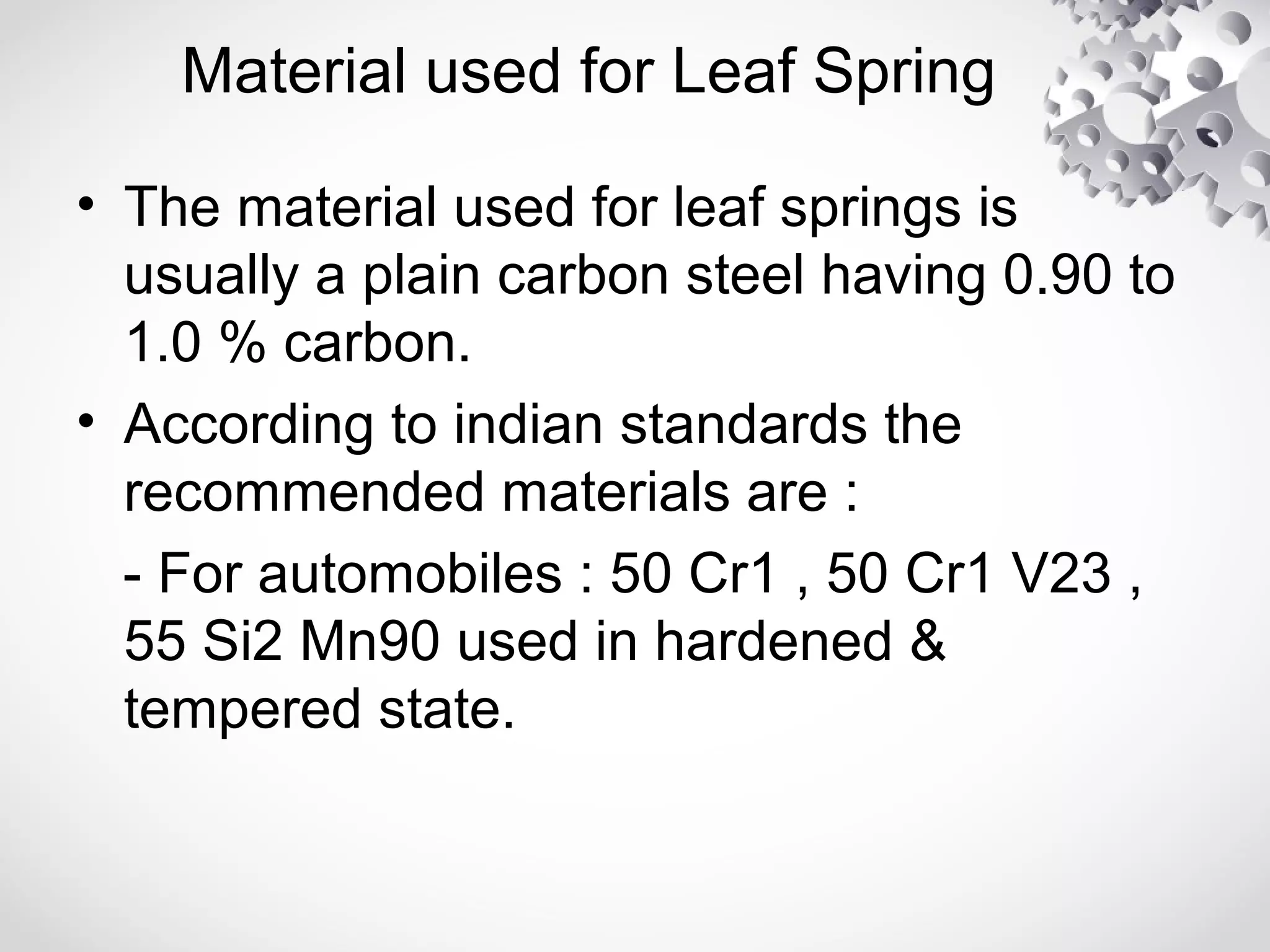 Material used for Leaf Spring

• The material used for leaf springs is usually a plain carbon steel having 0.90 to 1.0 % carbon.

• According to indian standards the recommended materials are :

- For automobiles : 50 Cr1 , 50 Cr1 V23 , 55 Si2 Mn90 used in hardened & tempered state.